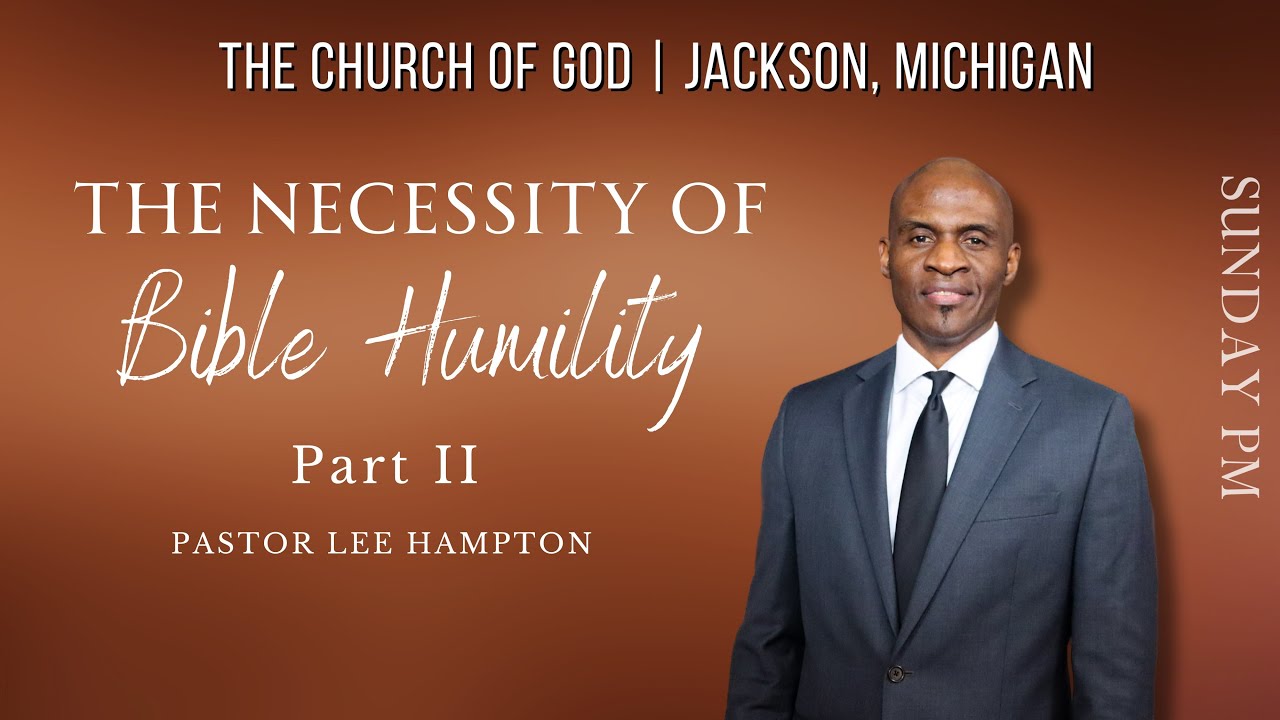 THE CHURCH OF GOD | JACKSON, MICHIGAN

THE NECESSITY OF
Bible Humility
Part II
PASTOR LEE HAMPTON

SUNDAY PM